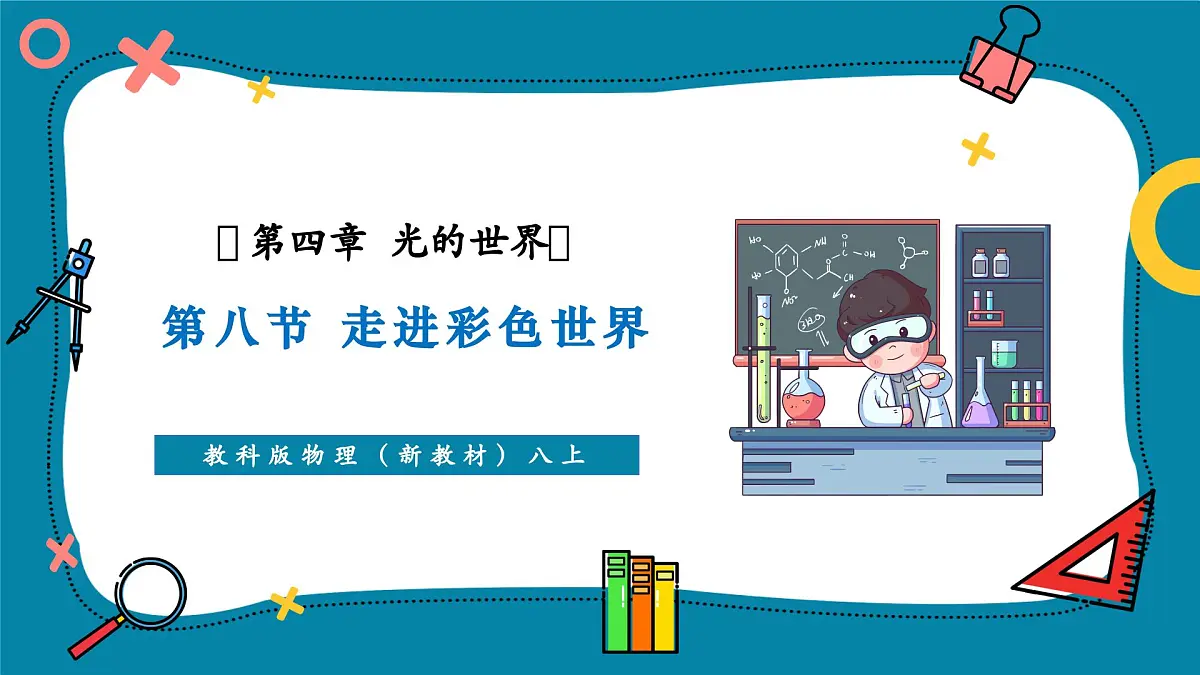 第四章 光的世界

第八节 走进彩色世界

教科版物理（新教材）八上